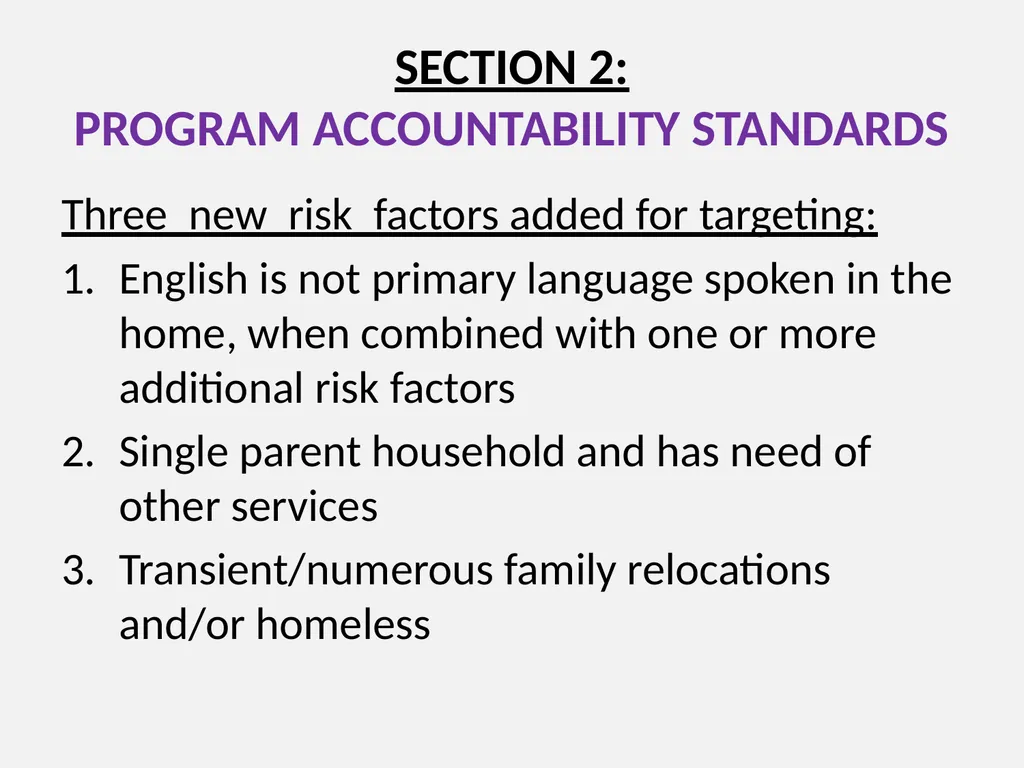 SECTION 2:
PROGRAM ACCOUNTABILITY STANDARDS

Three new risk factors added for targeting:

1. English is not primary language spoken in the home, when combined with one or more additional risk factors
2. Single parent household and has need of other services
3. Transient/numerous family relocations and/or homeless